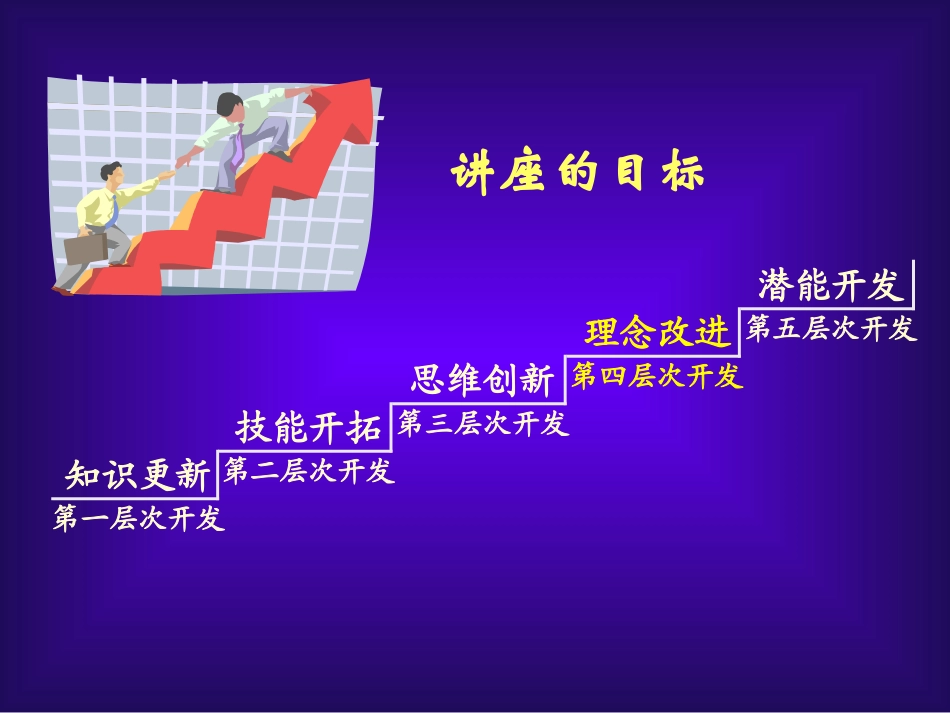 讲座的目标

潜能开发
第五层次开发

理念改进
第四层次开发

思维创新
第三层次开发

技能开拓
第二层次开发

知识更新
第一层次开发